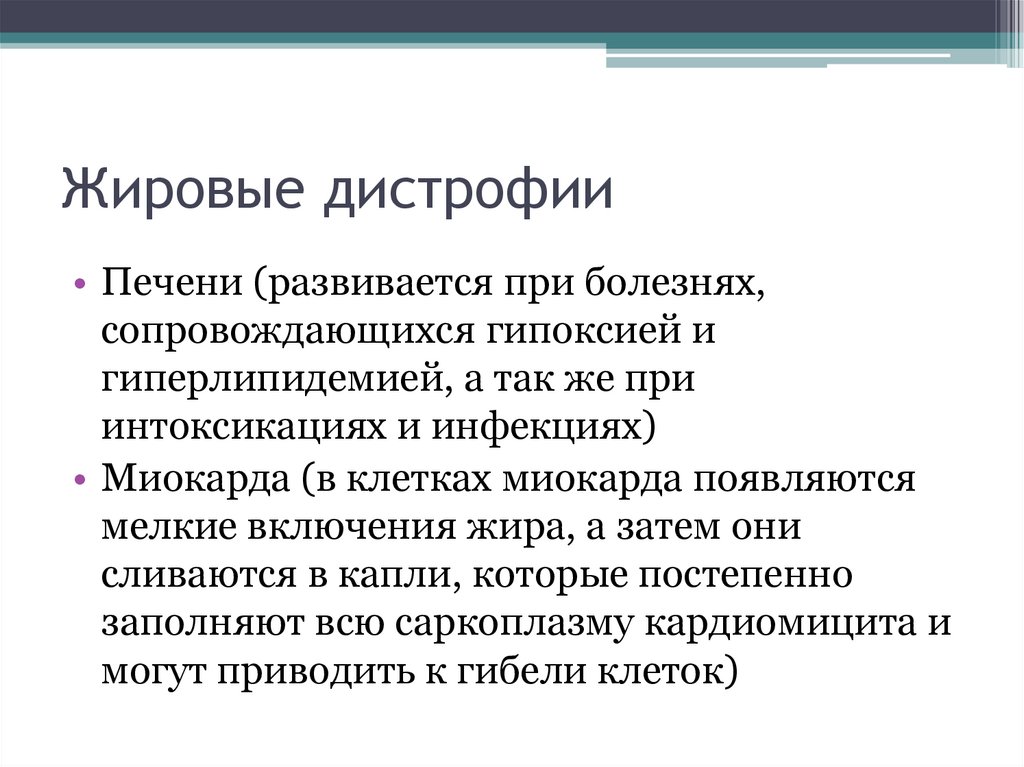 Жировые дистрофии

• Печени (развивается при болезнях, сопровождающихся гипоксией и гиперлипидемией, а так же при интоксикациях и инфекциях)
• Миокарда (в клетках миокарда появляются мелкие включения жира, а затем они сливаются в капли, которые постепенно заполняют всю саркоплазму кардиомицита и могут приводить к гибели клеток)